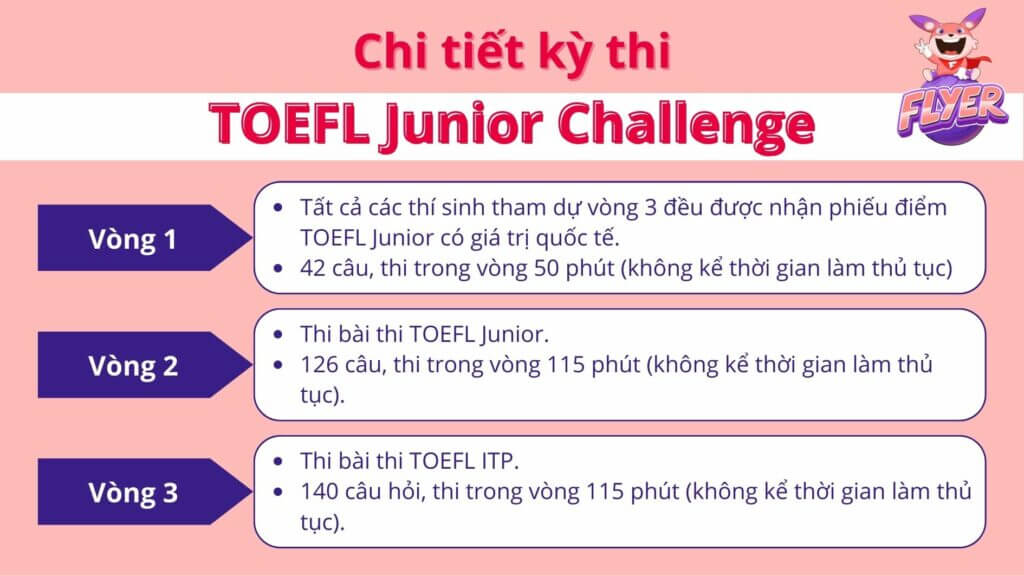 Chi tiết kỳ thi

TOEFL Junior Challenge

FLYER

Vòng 1

• Tất cả các thí sinh tham dự vòng 3 đều được nhận phiếu điểm TOEFL Junior có giá trị quốc tế.
• 42 câu, thi trong vòng 50 phút (không kể thời gian làm thủ tục)

Vòng 2

• Thi bài thi TOEFL Junior.
• 126 câu, thi trong vòng 115 phút (không kể thời gian làm thủ tục).

Vòng 3

• Thi bài thi TOEFL ITP.
• 140 câu hỏi, thi trong vòng 115 phút (không kể thời gian làm thủ tục).